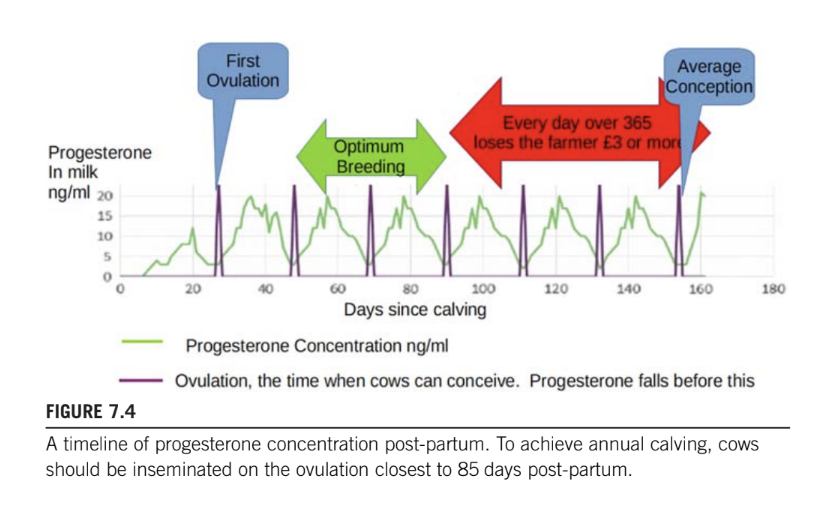 First Ovulation

Average Conception

Optimum Breeding

Every day over 365 loses the farmer £3 or more

Progesterone In milk ng/ml

20
15
10
5
0

0 20 40 60 80 100 120 140 160 180

Days since calving

Progesterone Concentration ng/ml

Ovulation, the time when cows can conceive. Progesterone falls before this

FIGURE 7.4

A timeline of progesterone concentration post-partum. To achieve annual calving, cows should be inseminated on the ovulation closest to 85 days post-partum.